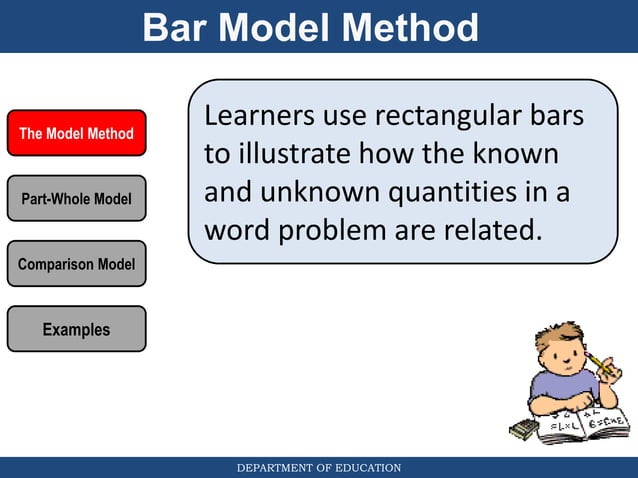 Bar Model Method

The Model Method

Part-Whole Model

Comparison Model

Examples

Learners use rectangular bars to illustrate how the known and unknown quantities in a word problem are related.

DEPARTMENT OF EDUCATION